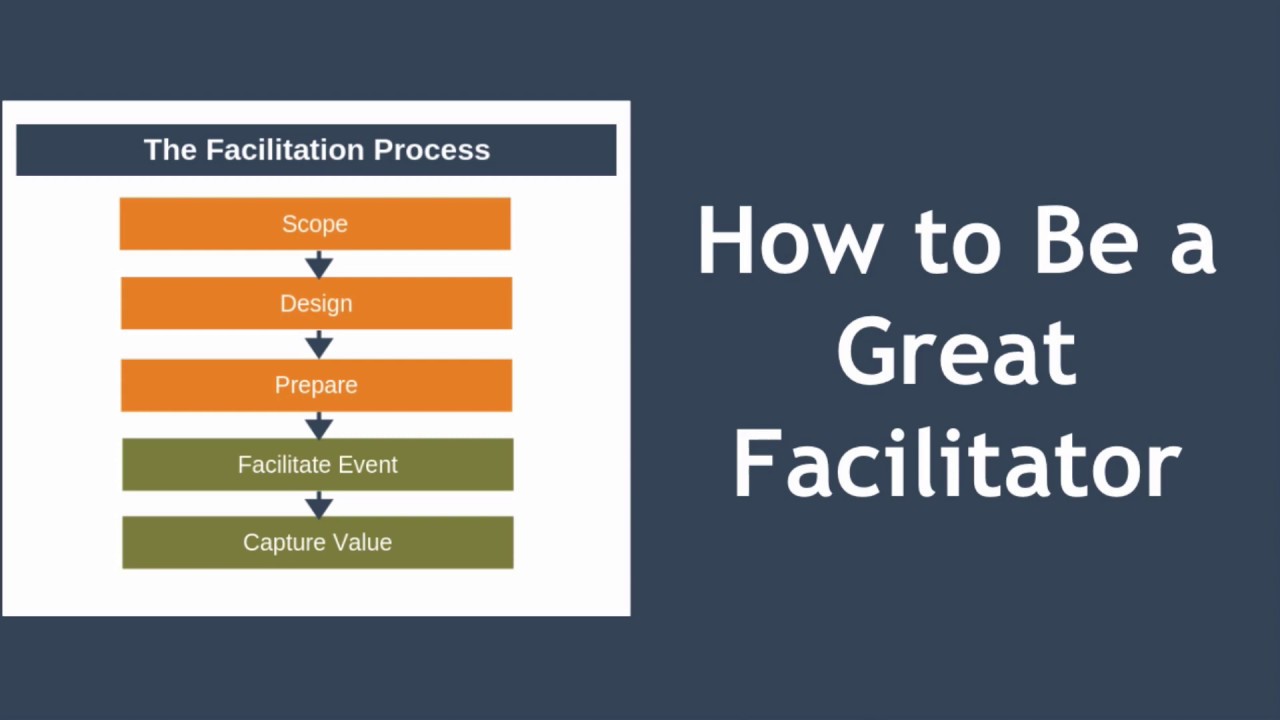 The Facilitation Process

Scope

Design

Prepare

Facilitate Event

Capture Value

How to Be a Great Facilitator